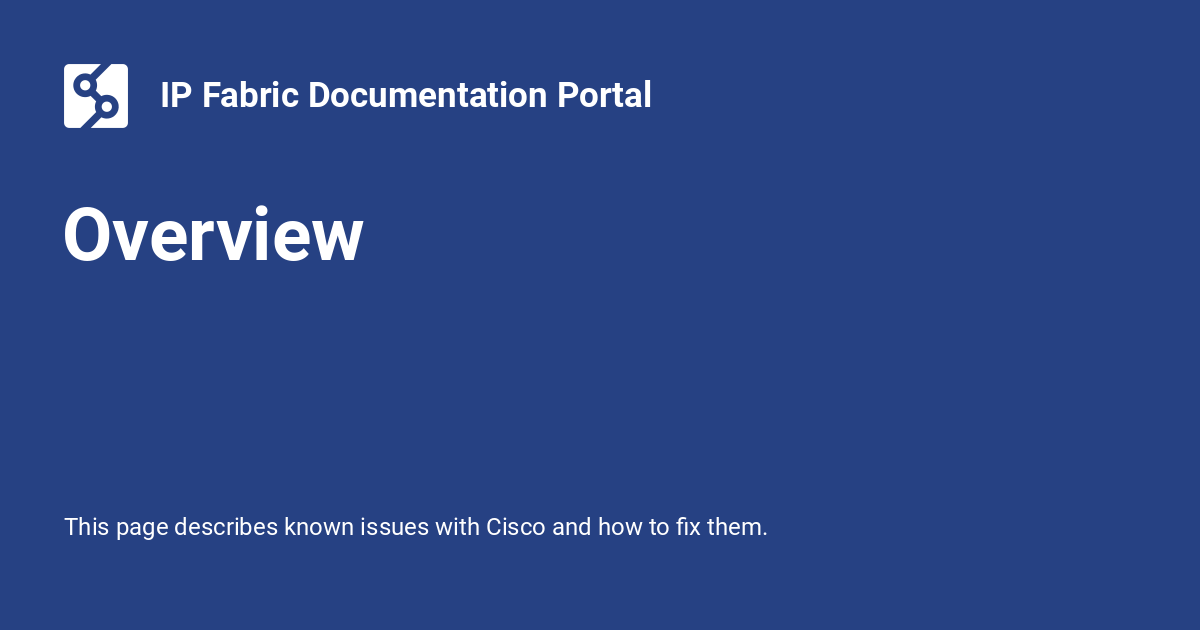 IP Fabric Documentation Portal

Overview

This page describes known issues with Cisco and how to fix them.